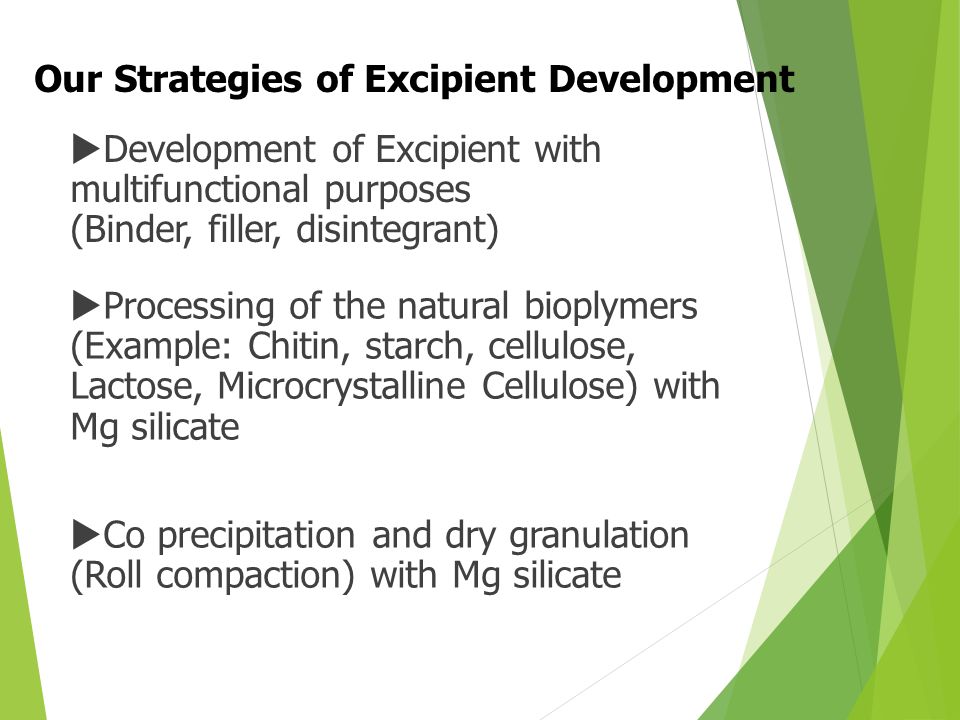 Our Strategies of Excipient Development

▶Development of Excipient with multifunctional purposes
(Binder, filler, disintegrant)

▶Processing of the natural bioplymers (Example: Chitin, starch, cellulose, Lactose, Microcrystalline Cellulose) with Mg silicate

▶Co precipitation and dry granulation (Roll compaction) with Mg silicate